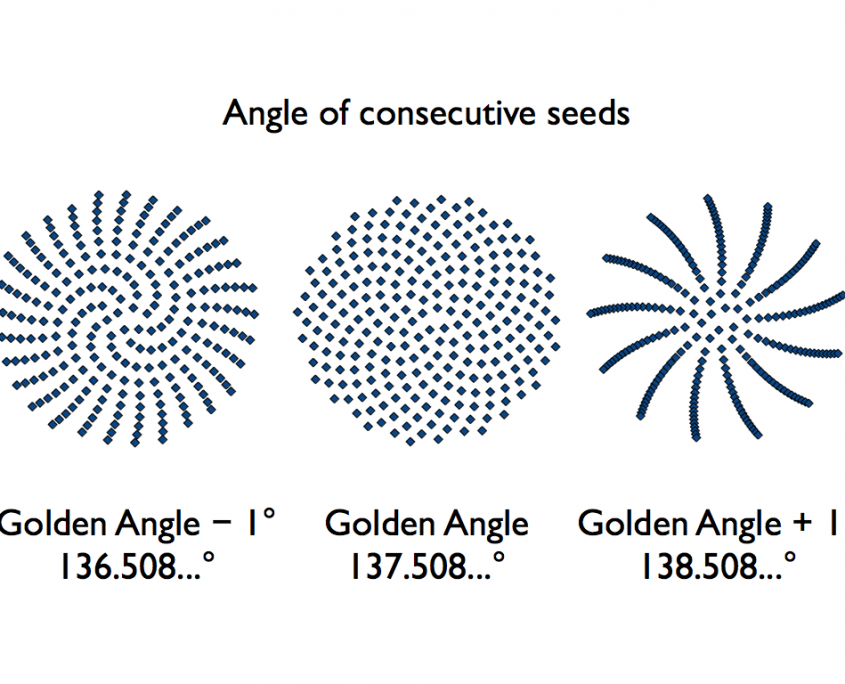 Angle of consecutive seeds

Golden Angle − 1°
136.508...°

Golden Angle
137.508...°

Golden Angle + 1
138.508...°